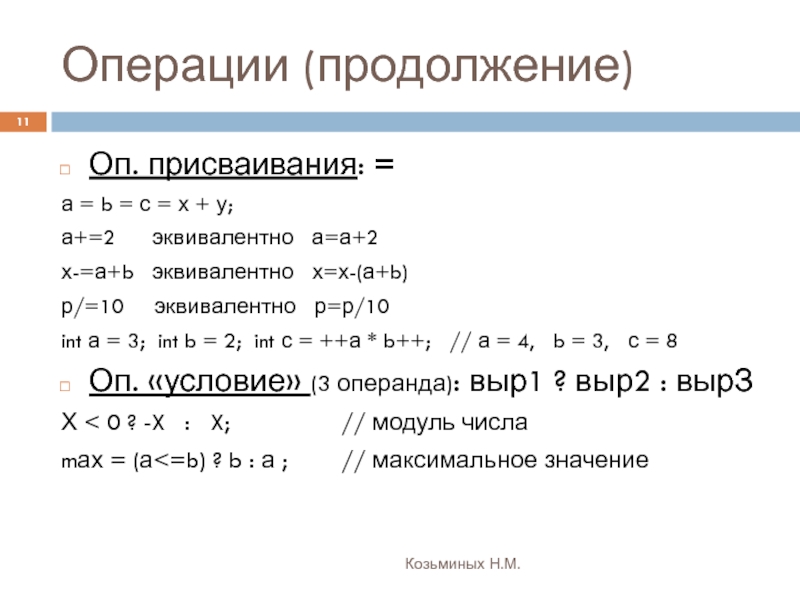 Операции (продолжение)

11

Оп. присваивания: =

a = b = c = x + y;

a+=2 эквивалентно a=a+2

x-=a+b эквивалентно x=x-(a+b)

p/=10 эквивалентно p=p/10

int a = 3; int b = 2; int c = ++a * b++; // a = 4, b = 3, c = 8

Оп. «условие» (3 операнда): выр1 ? выр2 : выр3

X < 0 ? -X : X; // модуль числа

max = (a<=b) ? b : a ; // максимальное значение

Козьминых Н.М.